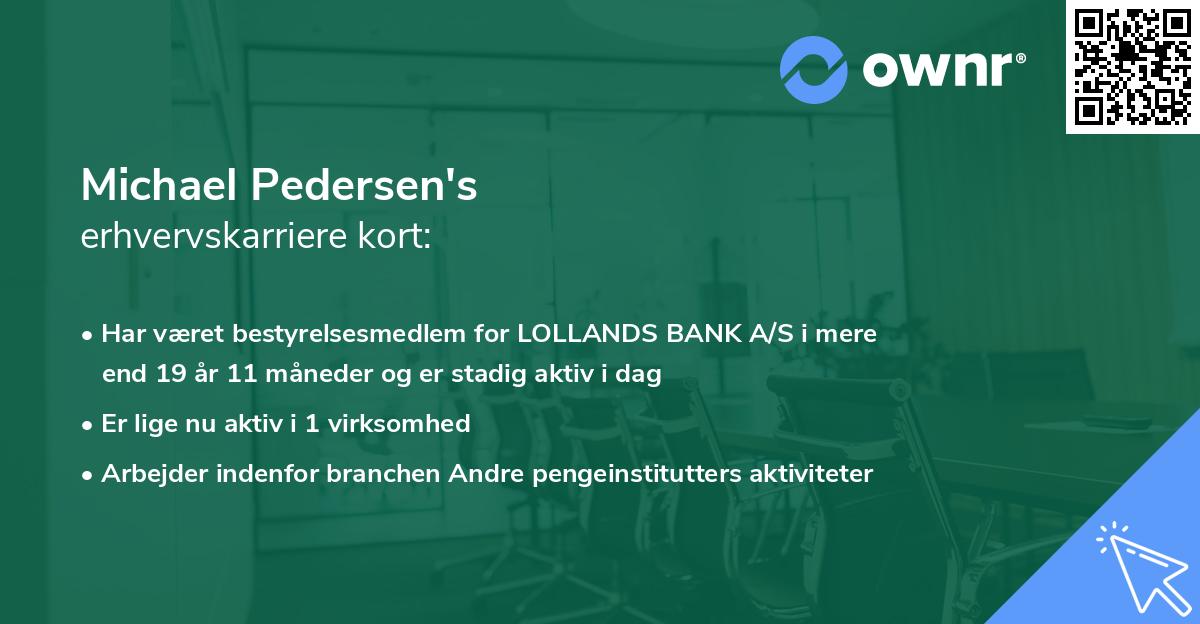 ownr®

Michael Pedersen's
erhvervskarriere kort:

• Har været bestyrelsesmedlem for LOLLANDS BANK A/S i mere end 19 år 11 måneder og er stadig aktiv i dag

• Er lige nu aktiv i 1 virksomhed

• Arbejder indenfor branchen Andre pengeinstitutters aktiviteter